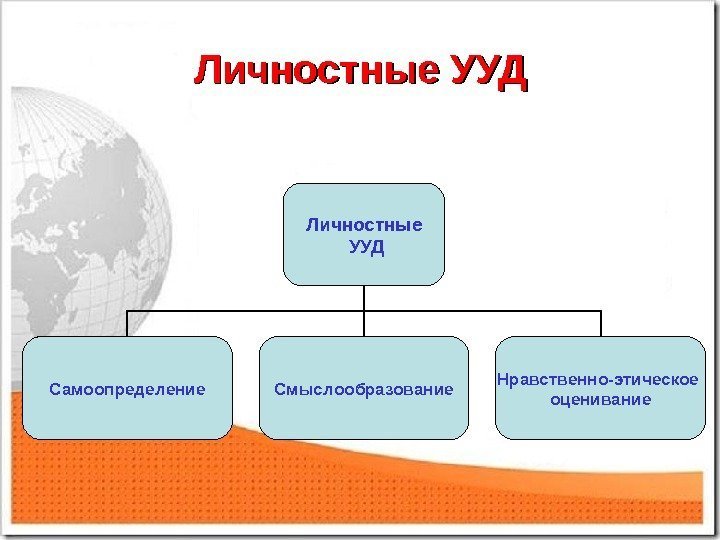 Личностные УУД

Личностные УУД

Самоопределение

Смыслообразование

Нравственно-этическое оценивание